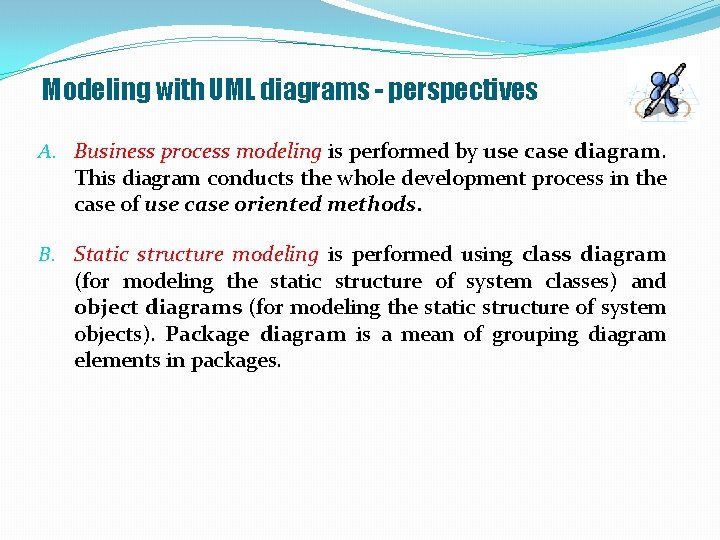 Modeling with UML diagrams - perspectives

A. Business process modeling is performed by use case diagram. This diagram conducts the whole development process in the case of use case oriented methods.

B. Static structure modeling is performed using class diagram (for modeling the static structure of system classes) and object diagrams (for modeling the static structure of system objects). Package diagram is a mean of grouping diagram elements in packages.